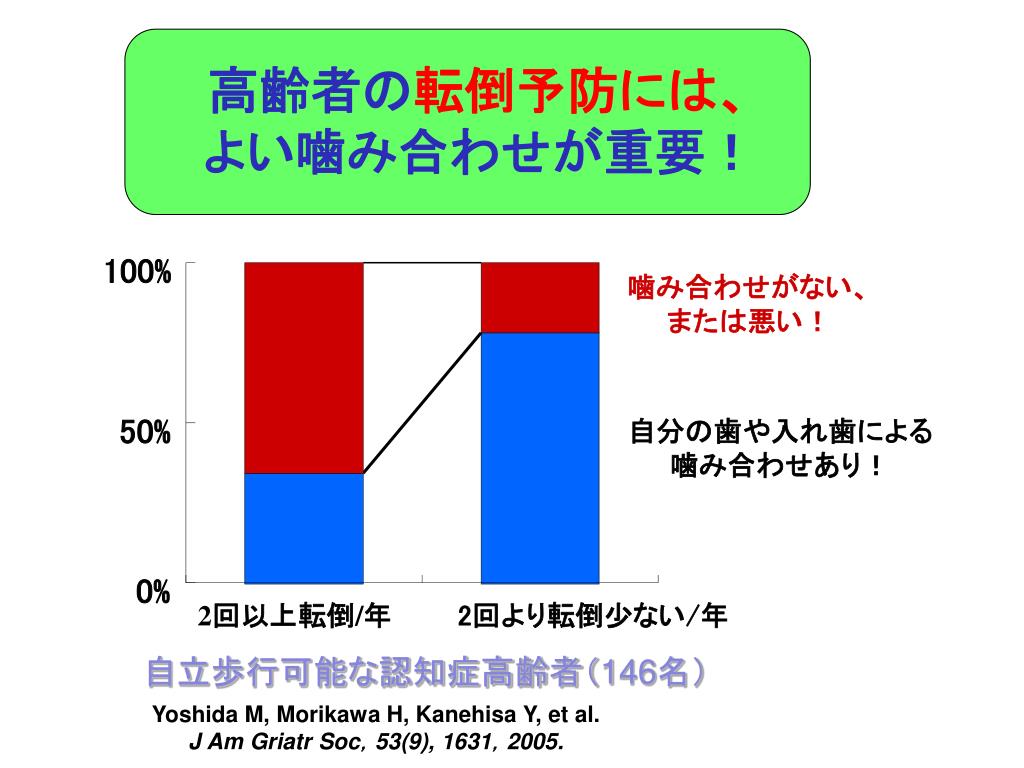 高齢者の転倒予防には、
よい噛み合わせが重要！

100%
50%
0%

噛み合わせがない、
または悪い！

自分の歯や入れ歯による
噛み合わせあり！

2回以上転倒/年　2回より転倒少ない/年

自立歩行可能な認知症高齢者（146名）

Yoshida M, Morikawa H, Kanehisa Y, et al.
J Am Griatr Soc, 53(9), 1631, 2005.